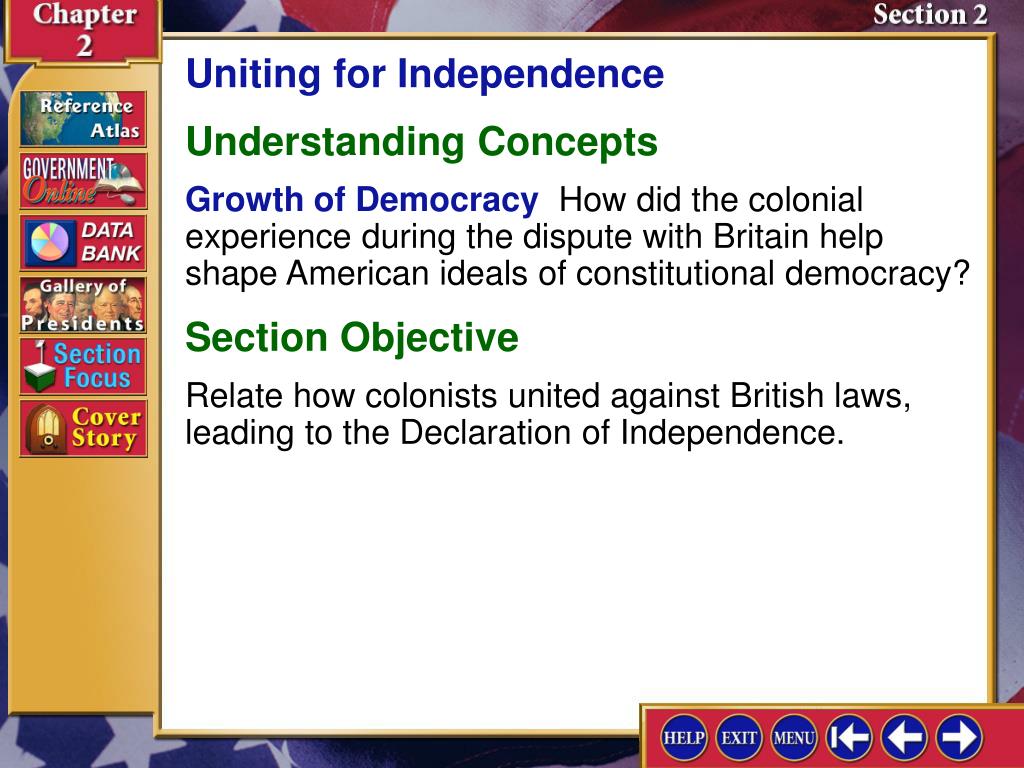 Chapter 2

Section 2

Reference Atlas

GOVERNMENT Online

DATA BANK

Gallery of Presidents

Section Focus

Cover Story

Uniting for Independence

Understanding Concepts

Growth of Democracy How did the colonial experience during the dispute with Britain help shape American ideals of constitutional democracy?

Section Objective

Relate how colonists united against British laws, leading to the Declaration of Independence.

HELP EXIT MENU